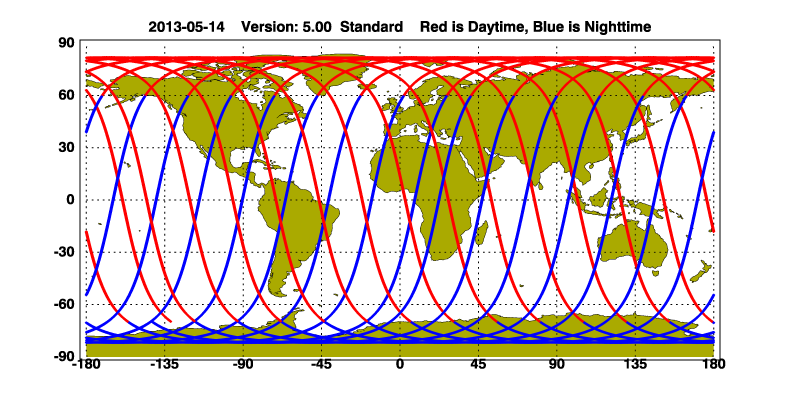 2013-05-14 Version: 5.00 Standard Red is Daytime, Blue is Nighttime

90
60
30
0
-30
-60
-90

-180 -135 -90 -45 0 45 90 135 180